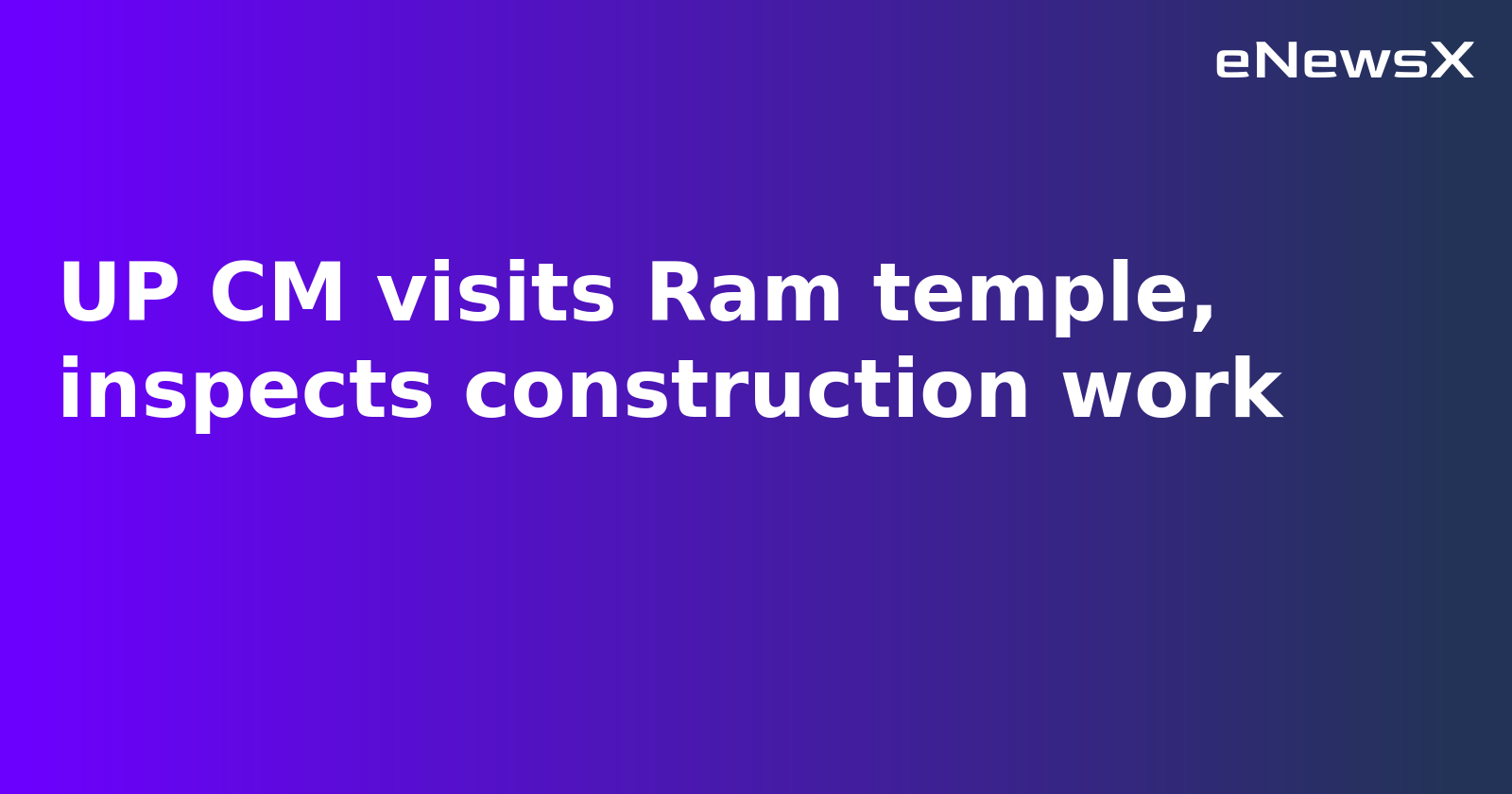 eNewsX

UP CM visits Ram temple, inspects construction work